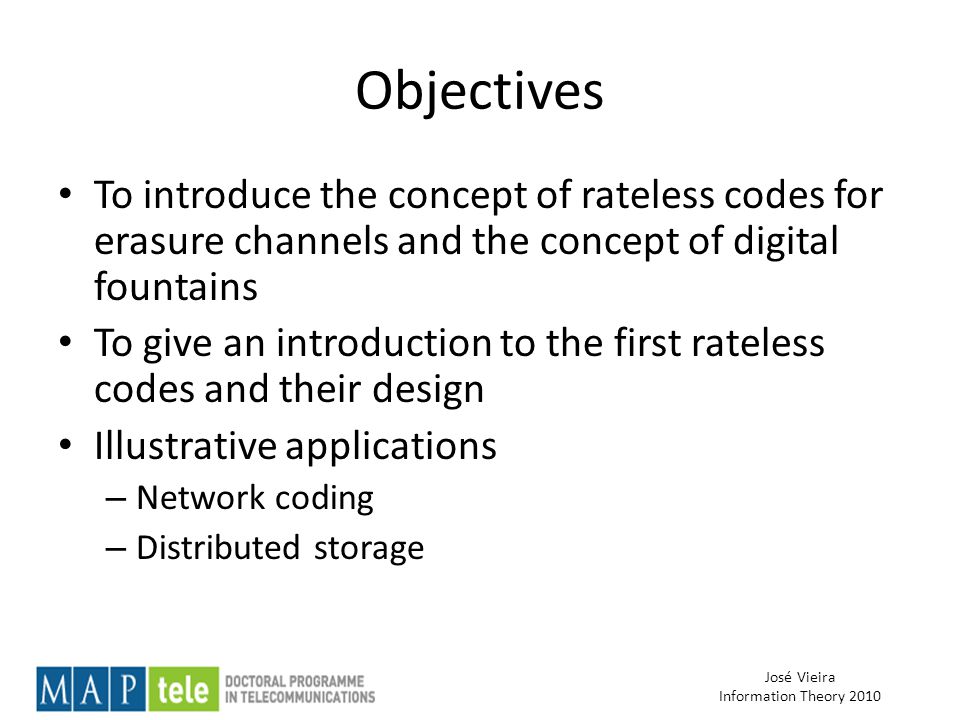 Objectives

• To introduce the concept of rateless codes for erasure channels and the concept of digital fountains
• To give an introduction to the first rateless codes and their design
• Illustrative applications
– Network coding
– Distributed storage

MAP tele DOCTORAL PROGRAMME IN TELECOMMUNICATIONS

José Vieira
Information Theory 2010